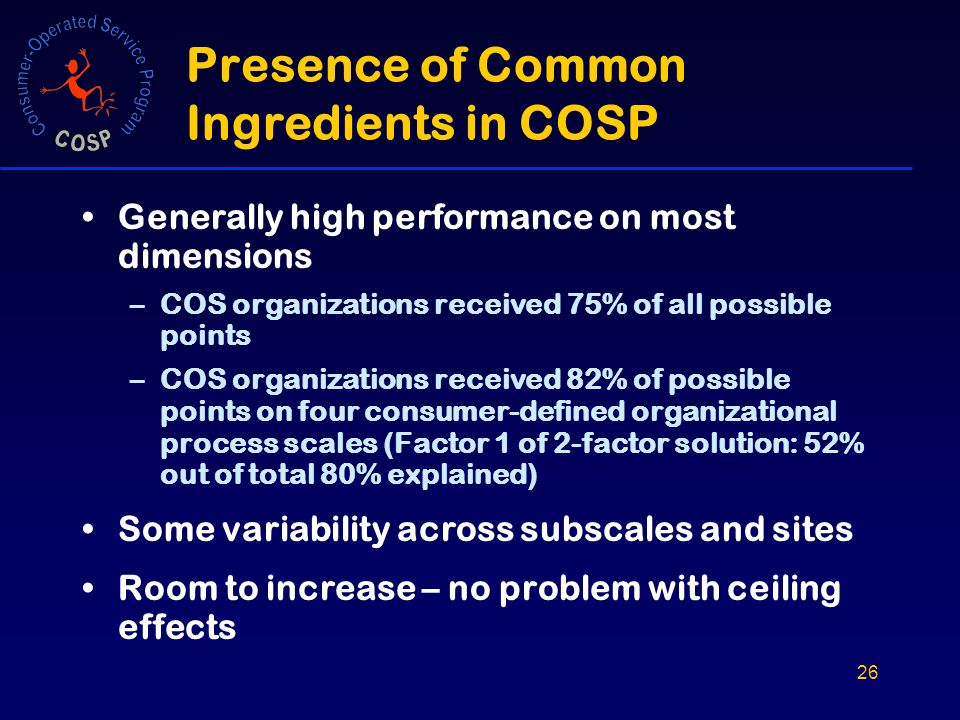 Consumer-Operated Service Program
COSP

Presence of Common Ingredients in COSP

• Generally high performance on most dimensions
– COS organizations received 75% of all possible points
– COS organizations received 82% of possible points on four consumer-defined organizational process scales (Factor 1 of 2-factor solution: 52% out of total 80% explained)
• Some variability across subscales and sites
• Room to increase – no problem with ceiling effects

26